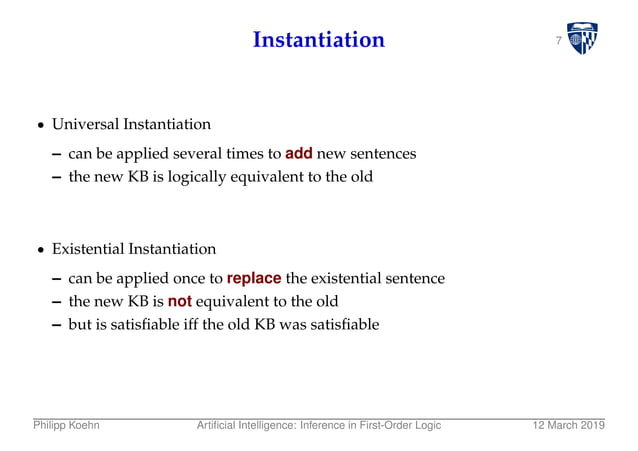 Instantiation

7

• Universal Instantiation

– can be applied several times to add new sentences
– the new KB is logically equivalent to the old

• Existential Instantiation

– can be applied once to replace the existential sentence
– the new KB is not equivalent to the old
– but is satisfiable iff the old KB was satisfiable

Philipp Koehn    Artificial Intelligence: Inference in First-Order Logic    12 March 2019